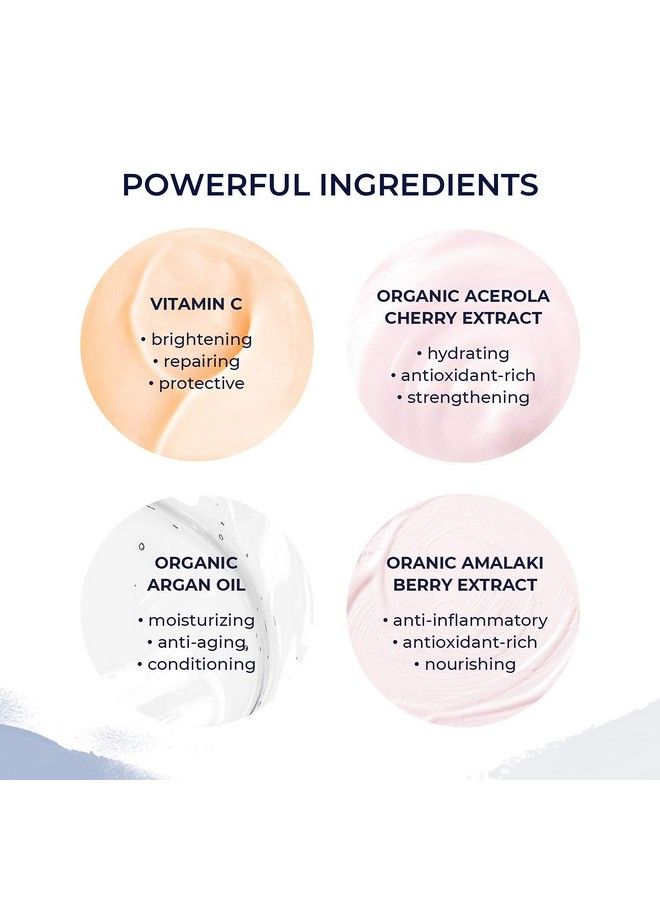 POWERFUL INGREDIENTS

VITAMIN C

• brightening
• repairing
• protective

ORGANIC ACEROLA CHERRY EXTRACT

• hydrating
• antioxidant-rich
• strengthening

ORGANIC ARGAN OIL

• moisturizing
• anti-aging
• conditioning

ORANIC AMALAKI BERRY EXTRACT

• anti-inflammatory
• antioxidant-rich
• nourishing